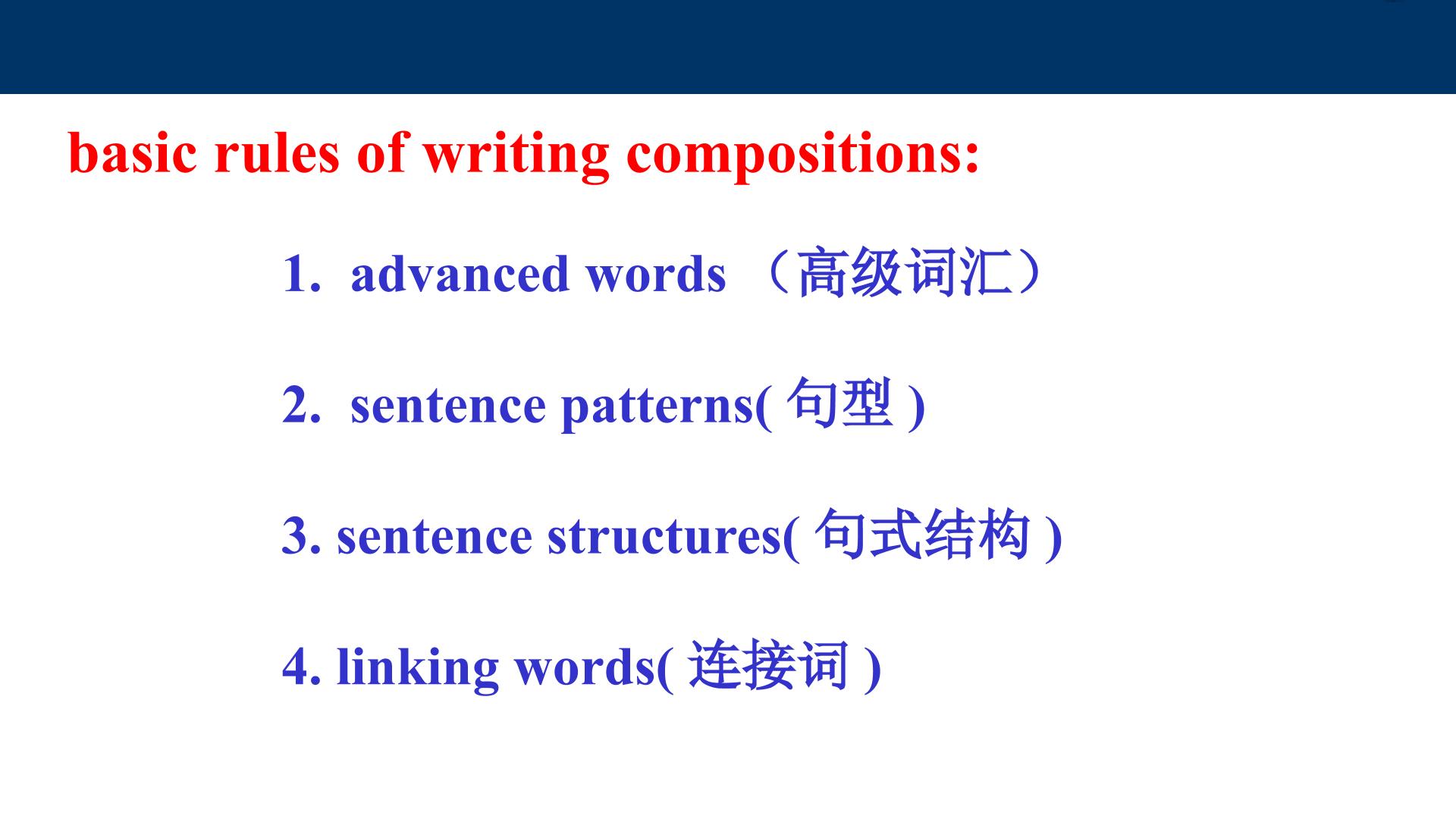 basic rules of writing compositions:

1. advanced words （高级词汇）

2. sentence patterns(句型)

3. sentence structures(句式结构)

4. linking words(连接词)